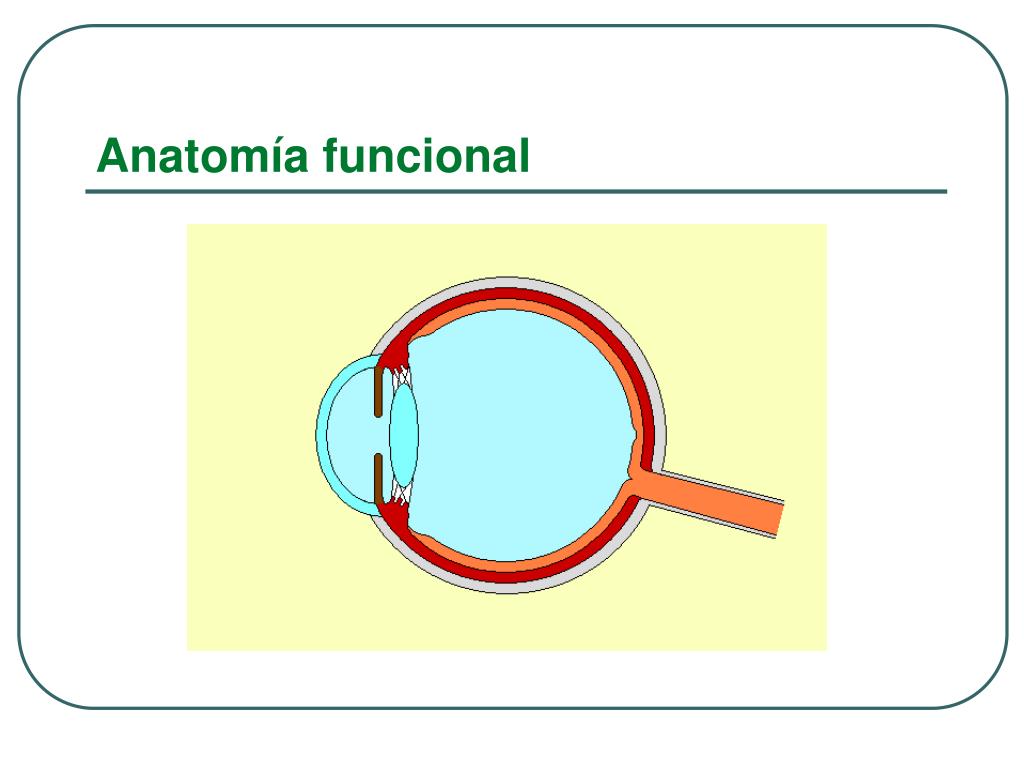 Anatomía funcional